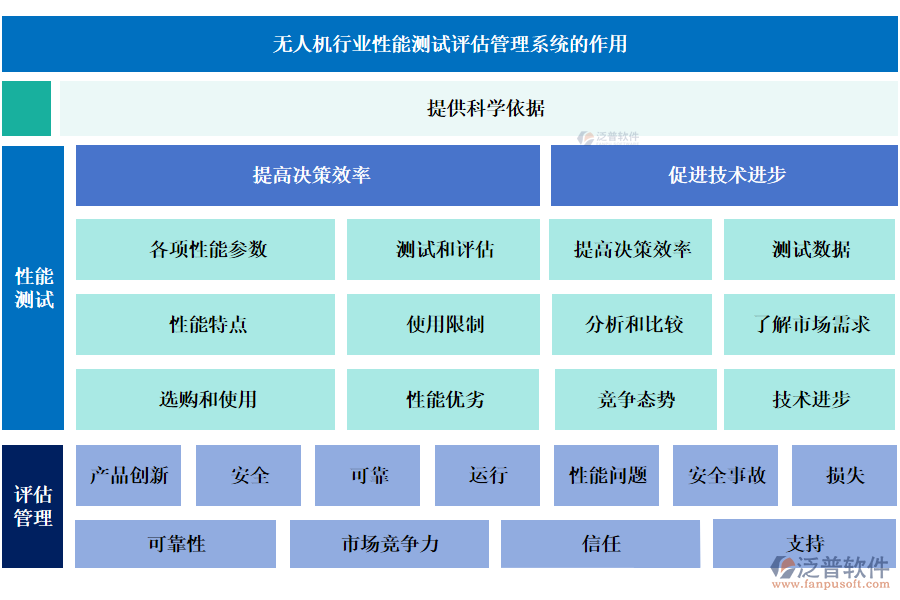 无人机行业性能测试评估管理系统的作用

提供科学依据

泛普软件

性能测试

提高决策效率

促进技术进步

各项性能参数

测试和评估

提高决策效率

测试数据

性能特点

使用限制

分析和比较

了解市场需求

选购和使用

性能优劣

竞争态势

技术进步

评估管理

产品创新

安全

可靠

运行

性能问题

安全事故

损失

可靠性

市场竞争力

信任

支持

泛普软件
www.fanpusoft.com